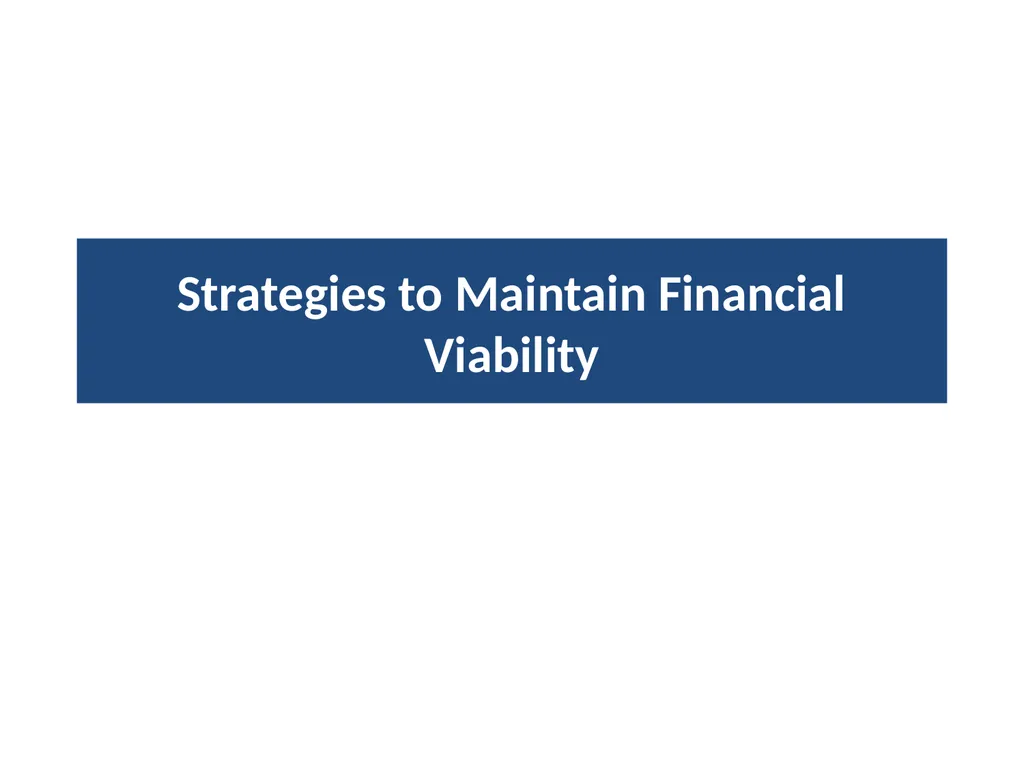 Strategies to Maintain Financial Viability